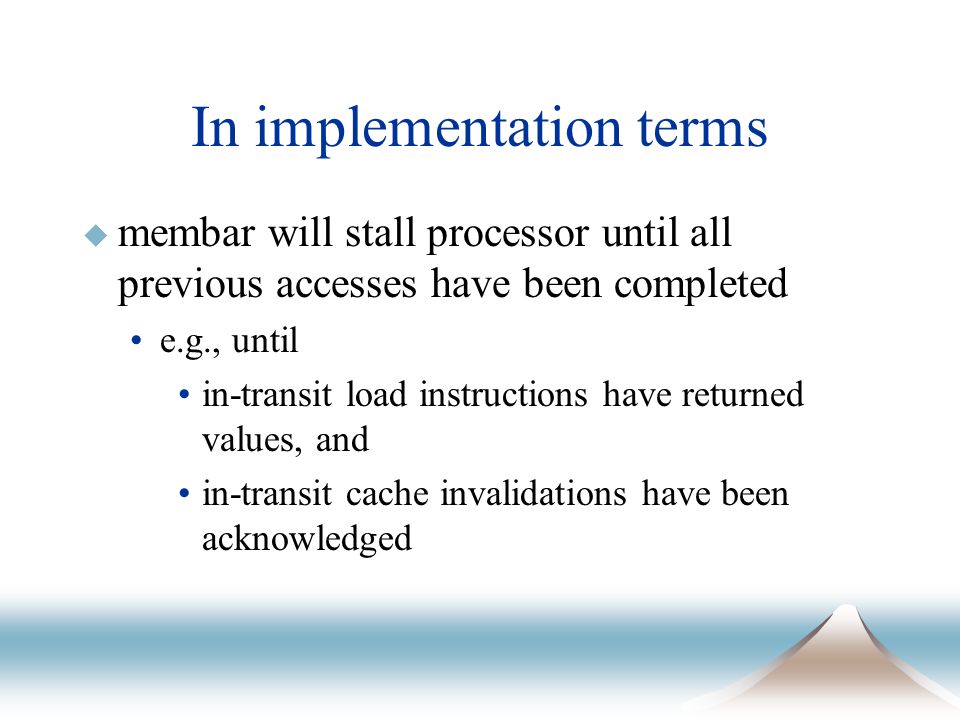 In implementation terms

◆ membar will stall processor until all previous accesses have been completed

• e.g., until

• in-transit load instructions have returned values, and

• in-transit cache invalidations have been acknowledged